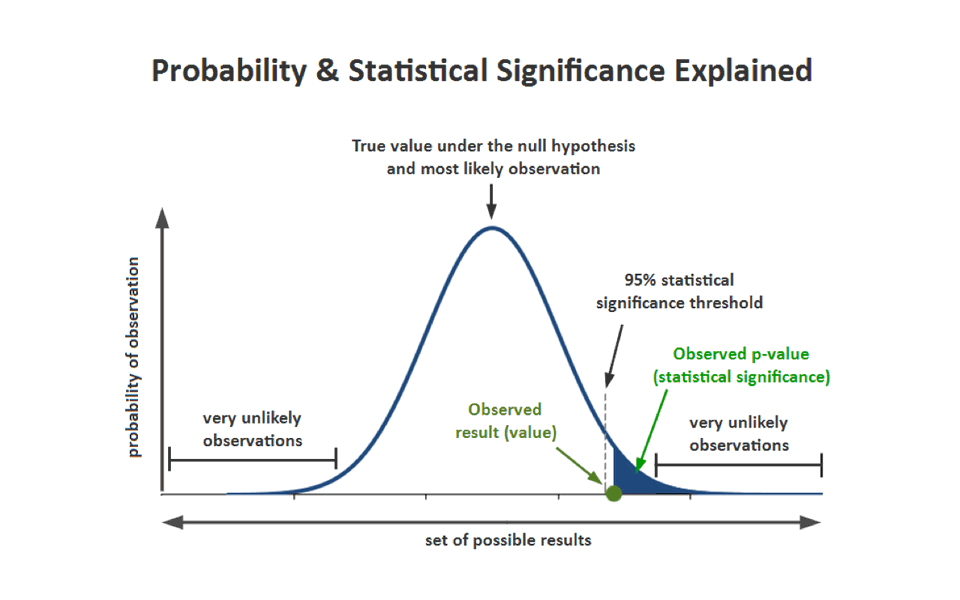 Probability & Statistical Significance Explained

True value under the null hypothesis and most likely observation

probability of observation

95% statistical significance threshold

Observed p-value (statistical significance)

very unlikely observations

Observed result (value)

very unlikely observations

set of possible results